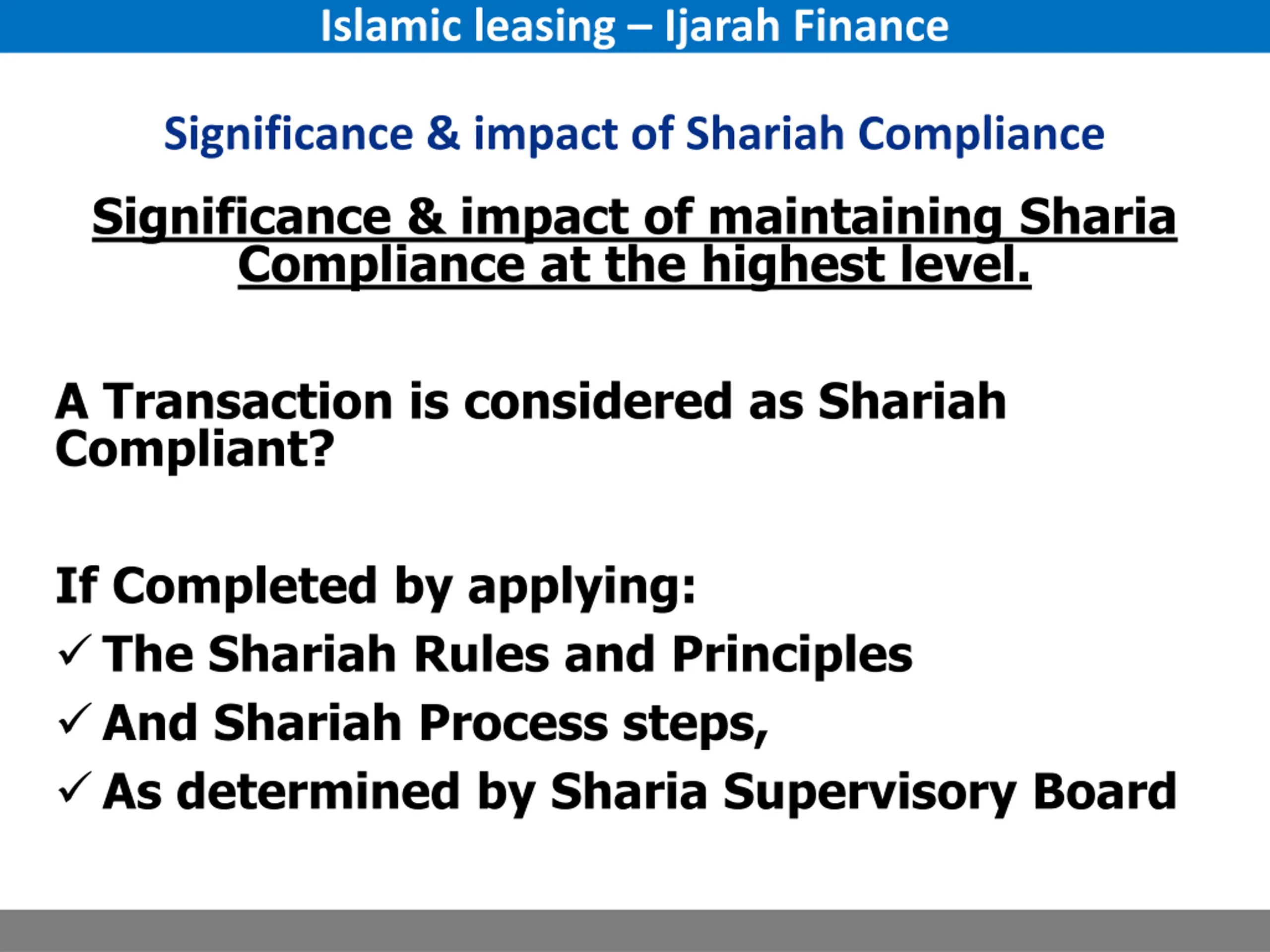 Islamic leasing – Ijarah Finance

Significance & impact of Shariah Compliance

Significance & impact of maintaining Sharia Compliance at the highest level.

A Transaction is considered as Shariah Compliant?

If Completed by applying:
✓ The Shariah Rules and Principles
✓ And Shariah Process steps,
✓ As determined by Sharia Supervisory Board